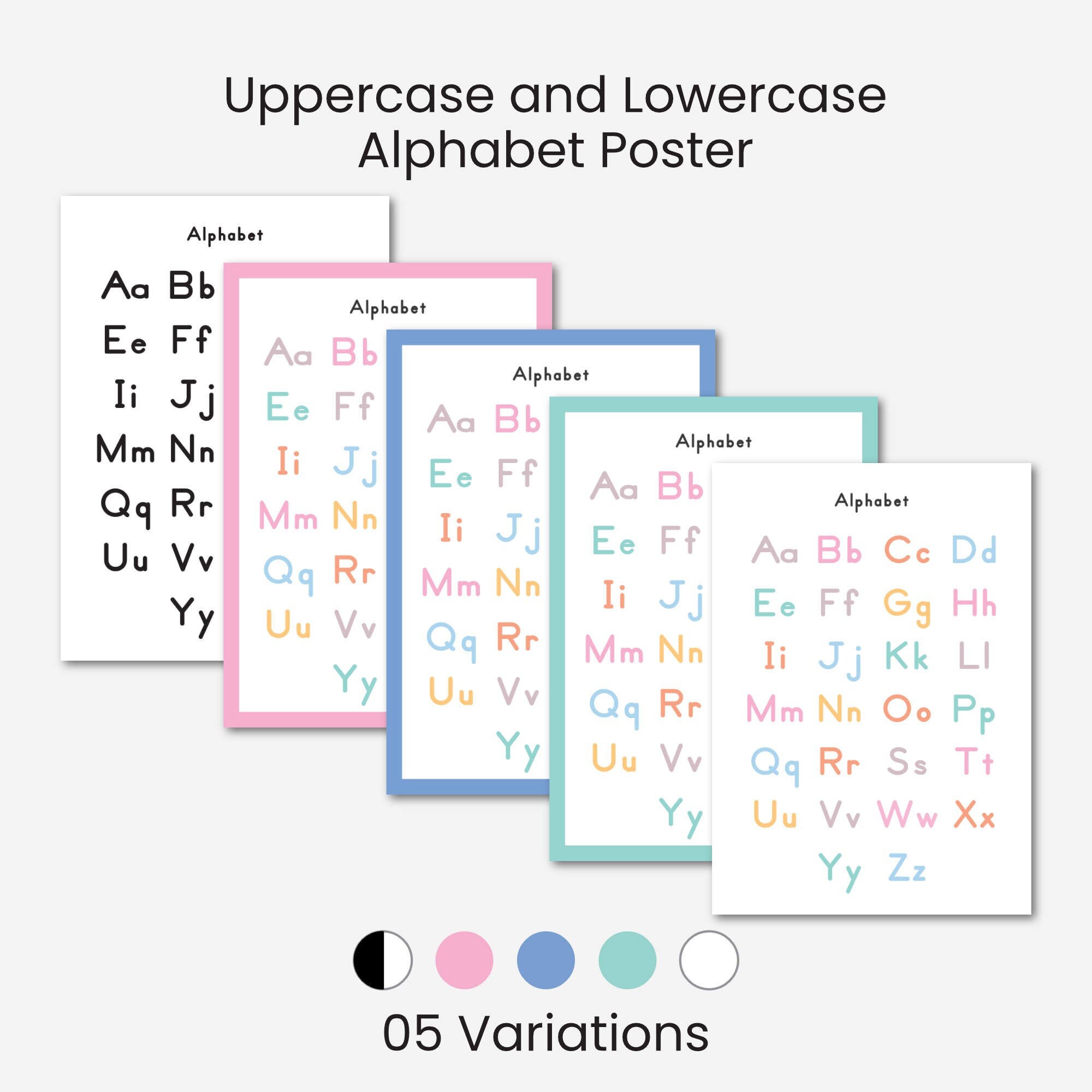 Uppercase and Lowercase Alphabet Poster

Alphabet

Aa Bb
Ee Ff
Ii Jj
Mm Nn
Qq Rr
Uu Vv
Yy

Alphabet

Aa Bb
Ee Ff
Ii Jj
Mm Nn
Qq Rr
Uu Vv
Yy

Alphabet

Aa Bb
Ee Ff
Ii Jj
Mm Nn
Qq Rr
Uu Vv
Yy

Alphabet

Aa Bb
Ee Ff
Ii Jj
Mm Nn
Qq Rr
Uu Vv
Yy

Alphabet

Aa Bb Cc Dd
Ee Ff Gg Hh
Ii Jj Kk Ll
Mm Nn Oo Pp
Qq Rr Ss Tt
Uu Vv Ww Xx
Yy Zz

05 Variations